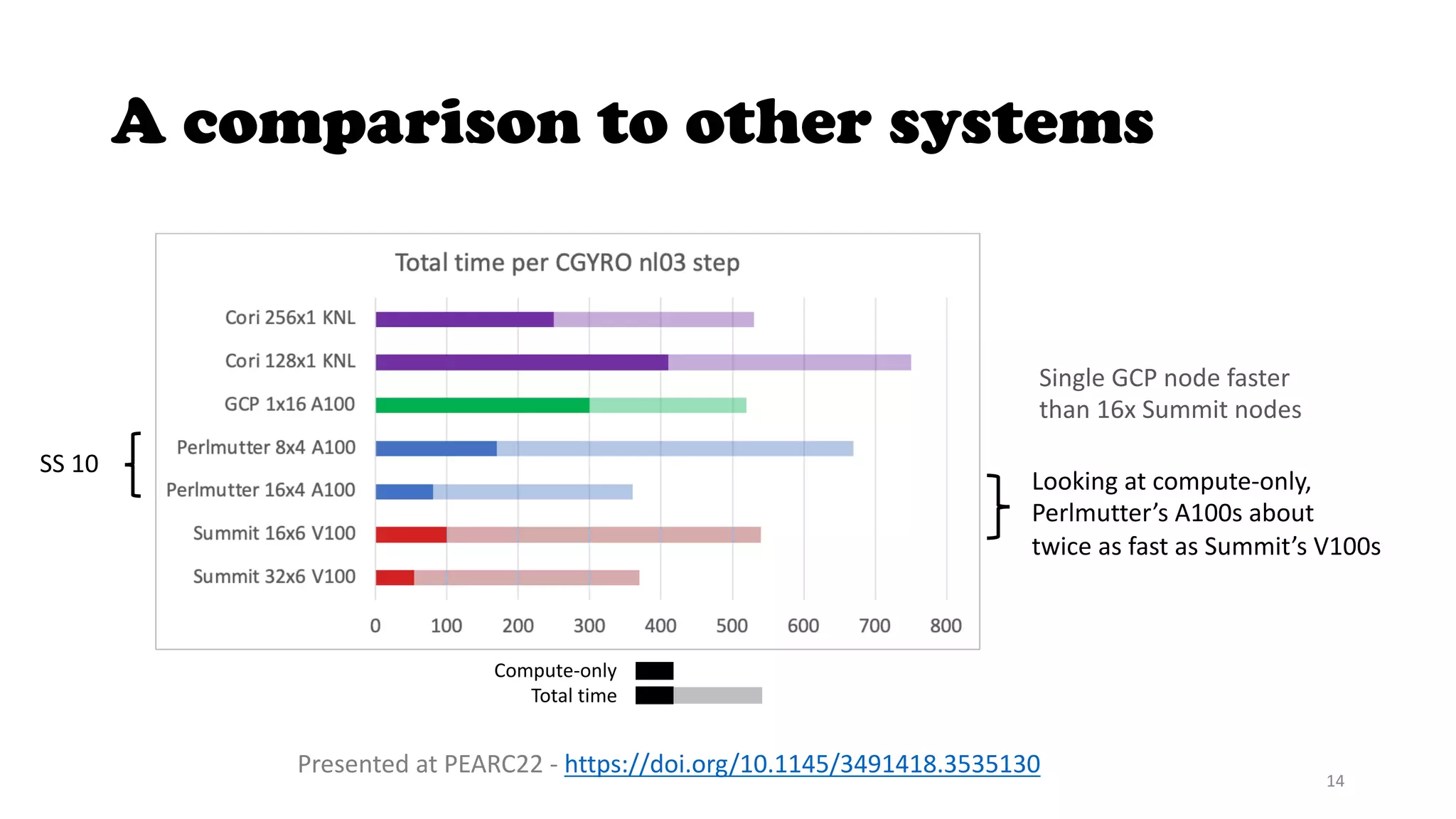 A comparison to other systems

Total time per CGYRO nl03 step

Cori 256x1 KNL
Cori 128x1 KNL
GCP 1x16 A100
Perlmutter 8x4 A100
Perlmutter 16x4 A100
Summit 16x6 V100
Summit 32x6 V100

0 100 200 300 400 500 600 700 800

SS 10

Single GCP node faster than 16x Summit nodes

Looking at compute-only, Perlmutter's A100s about twice as fast as Summit's V100s

Compute-only
Total time

Presented at PEARC22 - https://doi.org/10.1145/3491418.3535130

14